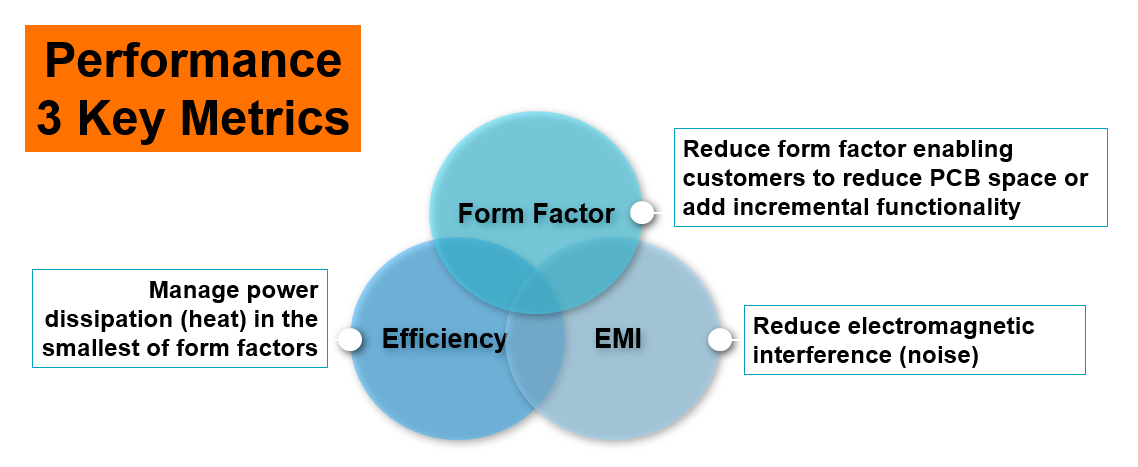 Performance
3 Key Metrics

Form Factor

Reduce form factor enabling customers to reduce PCB space or add incremental functionality

Manage power dissipation (heat) in the smallest of form factors

Efficiency

EMI

Reduce electromagnetic interference (noise)